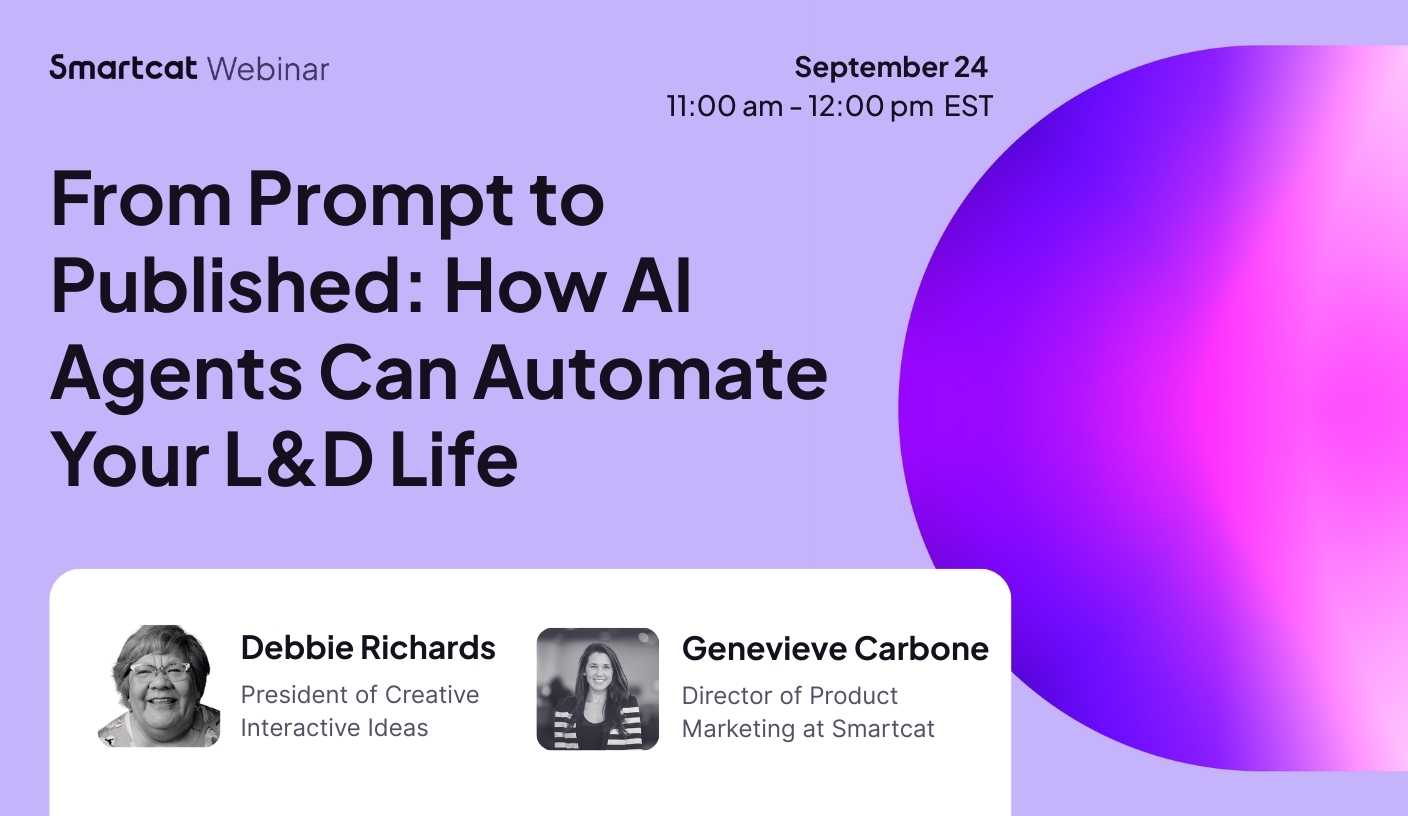 Smartcat Webinar

September 24
11:00 am - 12:00 pm EST

From Prompt to Published: How AI Agents Can Automate Your L&D Life

Debbie Richards
President of Creative Interactive Ideas

Genevieve Carbone
Director of Product Marketing at Smartcat